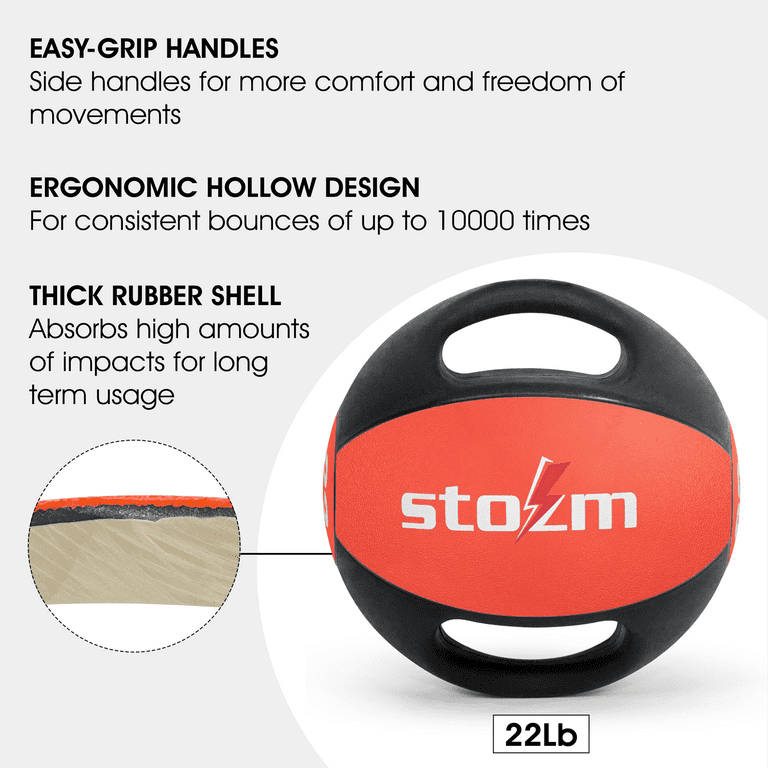 EASY-GRIP HANDLES
Side handles for more comfort and freedom of movements

ERGONOMIC HOLLOW DESIGN
For consistent bounces of up to 10000 times

THICK RUBBER SHELL
Absorbs high amounts of impacts for long term usage

storm

22Lb